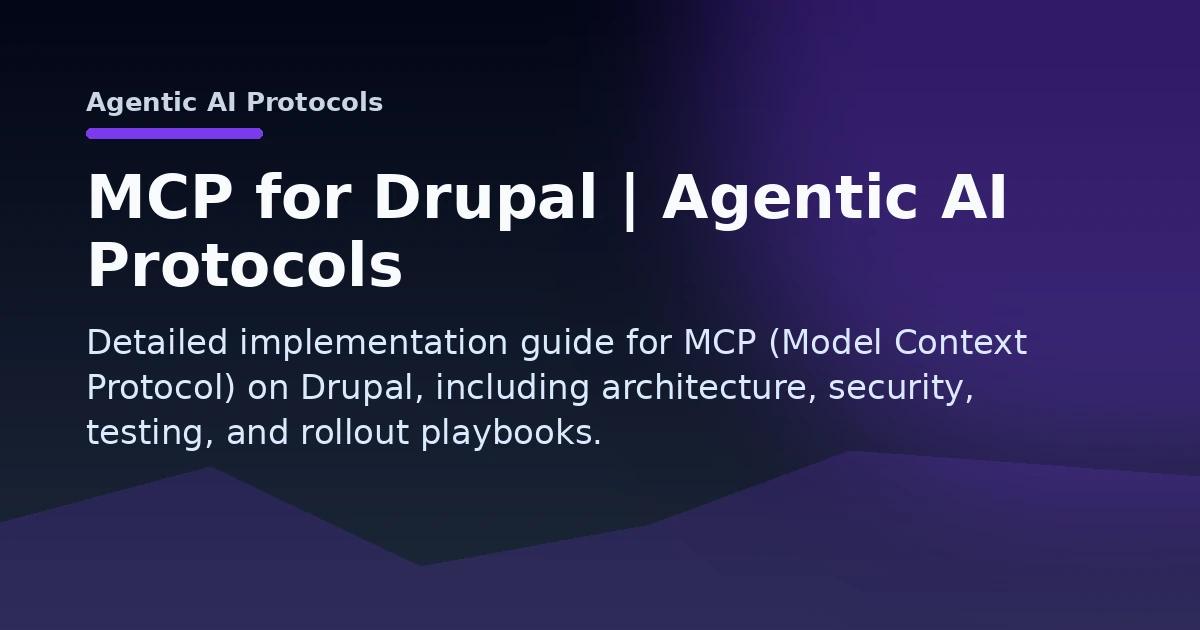 Agentic AI Protocols

MCP for Drupal | Agentic AI Protocols

Detailed implementation guide for MCP (Model Context Protocol) on Drupal, including architecture, security, testing, and rollout playbooks.